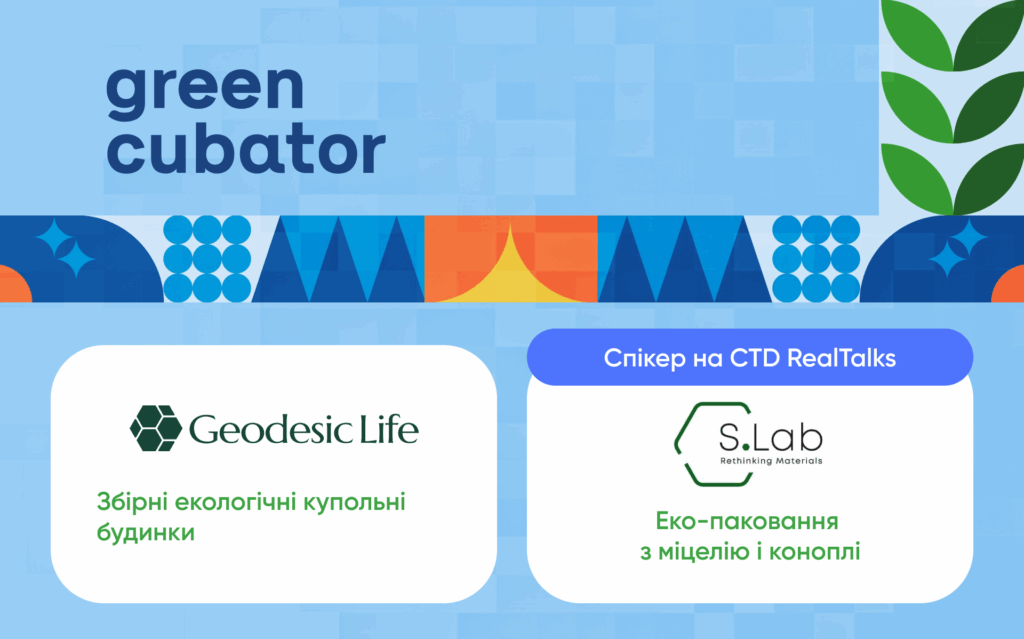 green cubator

Geodesic Life

Збірні екологічні купольні будинки

Спікер на CTD RealTalks

S.Lab
Rethinking Materials

Еко-паковання з міцелію і коноплі